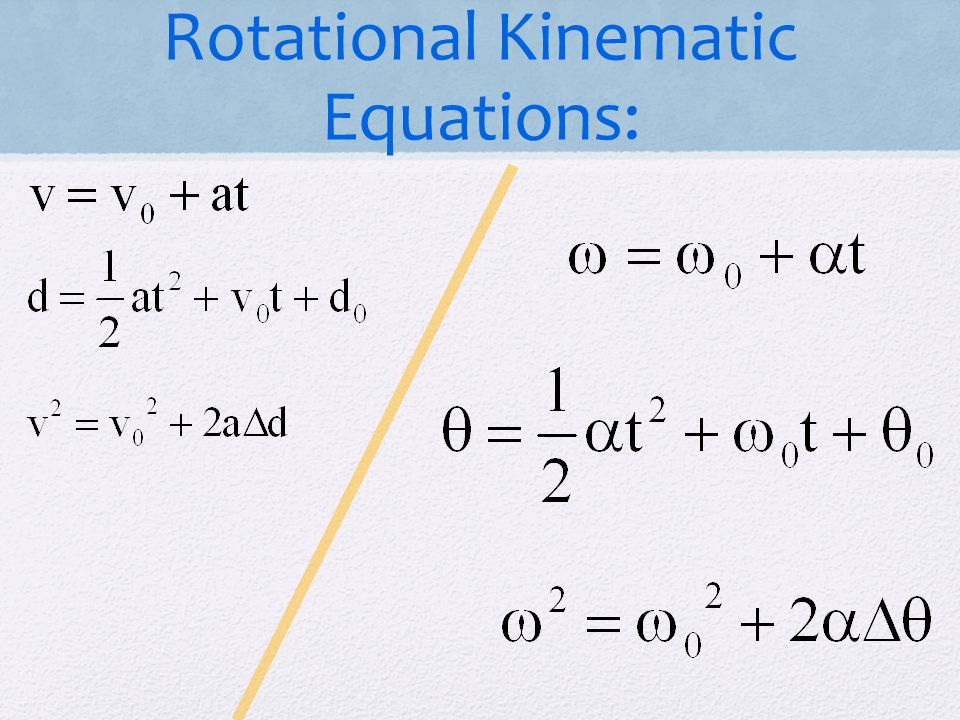 Rotational Kinematic Equations:

$v = v_0 + at$

$d = \frac{1}{2}at^2 + v_0t + d_0$

$v^2 = v_0^2 + 2a\Delta d$

$\omega = \omega_0 + \alpha t$

$\theta = \frac{1}{2}\alpha t^2 + \omega_0 t + \theta_0$

$\omega^2 = \omega_0^2 + 2\alpha\Delta\theta$